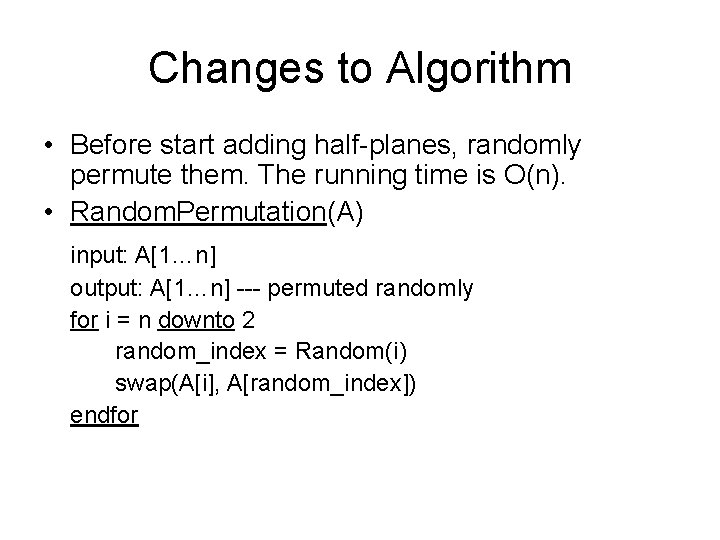 Changes to Algorithm

• Before start adding half-planes, randomly permute them. The running time is O(n).

• RandomPermutation(A)

input: A[1…n]
output: A[1…n] --- permuted randomly
for i = n downto 2
random_index = Random(i)
swap(A[i], A[random_index])
endfor